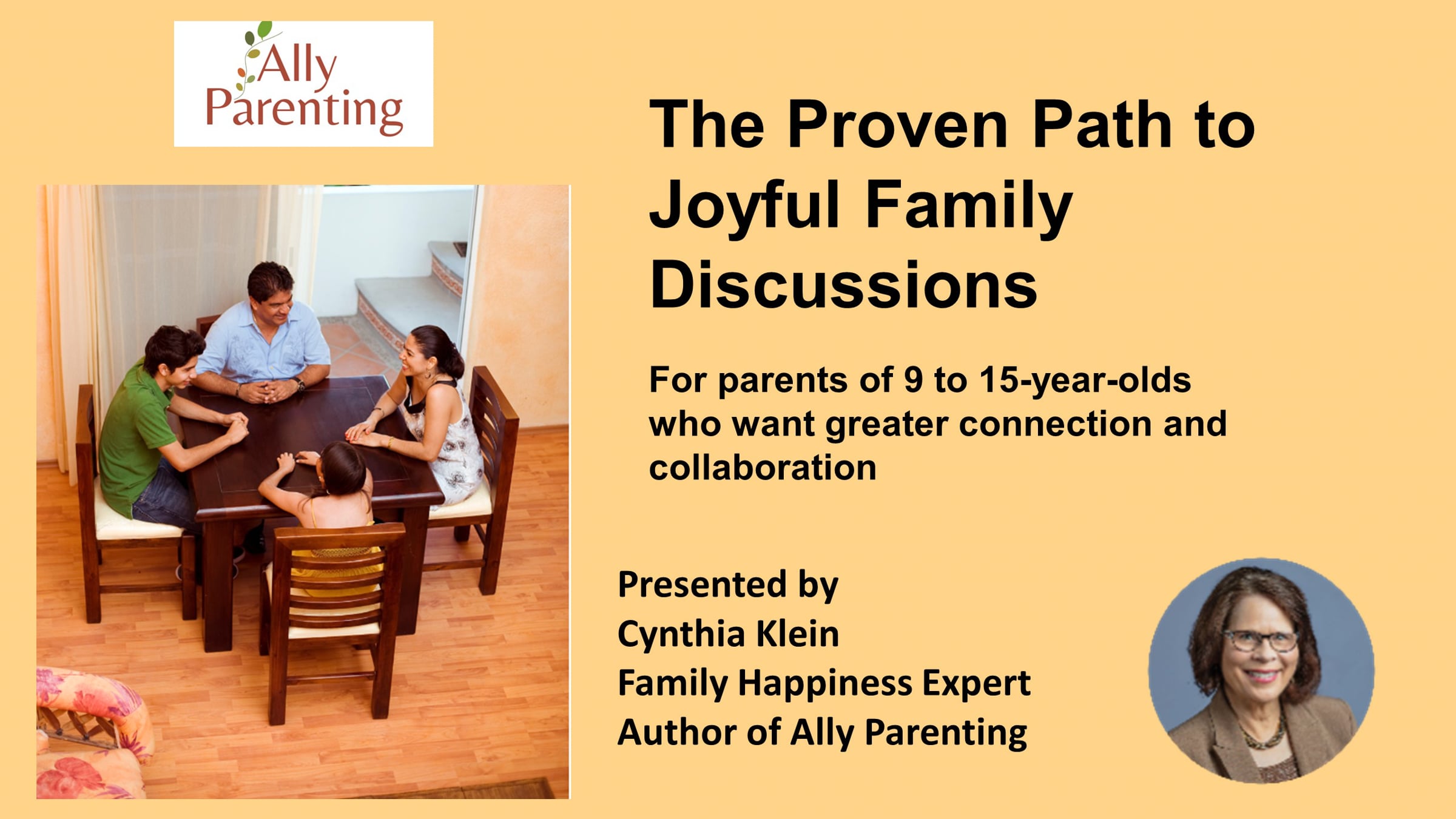 Ally Parenting

The Proven Path to Joyful Family Discussions

For parents of 9 to 15-year-olds who want greater connection and collaboration

Presented by
Cynthia Klein
Family Happiness Expert
Author of Ally Parenting